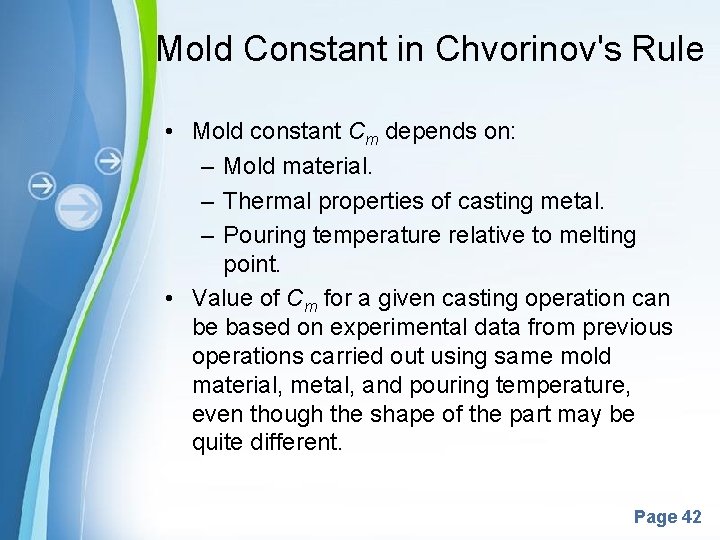 Mold Constant in Chvorinov's Rule

• Mold constant $C_m$ depends on:
– Mold material.
– Thermal properties of casting metal.
– Pouring temperature relative to melting point.
• Value of $C_m$ for a given casting operation can be based on experimental data from previous operations carried out using same mold material, metal, and pouring temperature, even though the shape of the part may be quite different.

Page 42